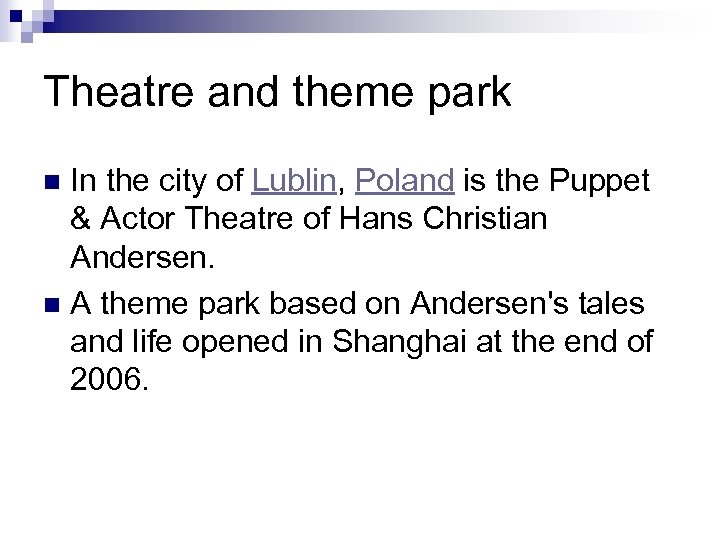 Theatre and theme park

In the city of Lublin, Poland is the Puppet & Actor Theatre of Hans Christian Andersen.

A theme park based on Andersen's tales and life opened in Shanghai at the end of 2006.